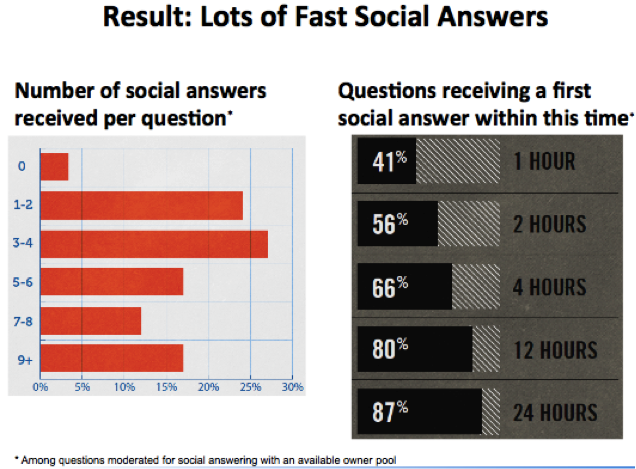 Result: Lots of Fast Social Answers

Number of social answers received per question*

0
1-2
3-4
5-6
7-8
9+

0% 5% 10% 15% 20% 25% 30%

Questions receiving a first social answer within this time*

41% 1 HOUR
56% 2 HOURS
66% 4 HOURS
80% 12 HOURS
87% 24 HOURS

* Among questions moderated for social answering with an available owner pool